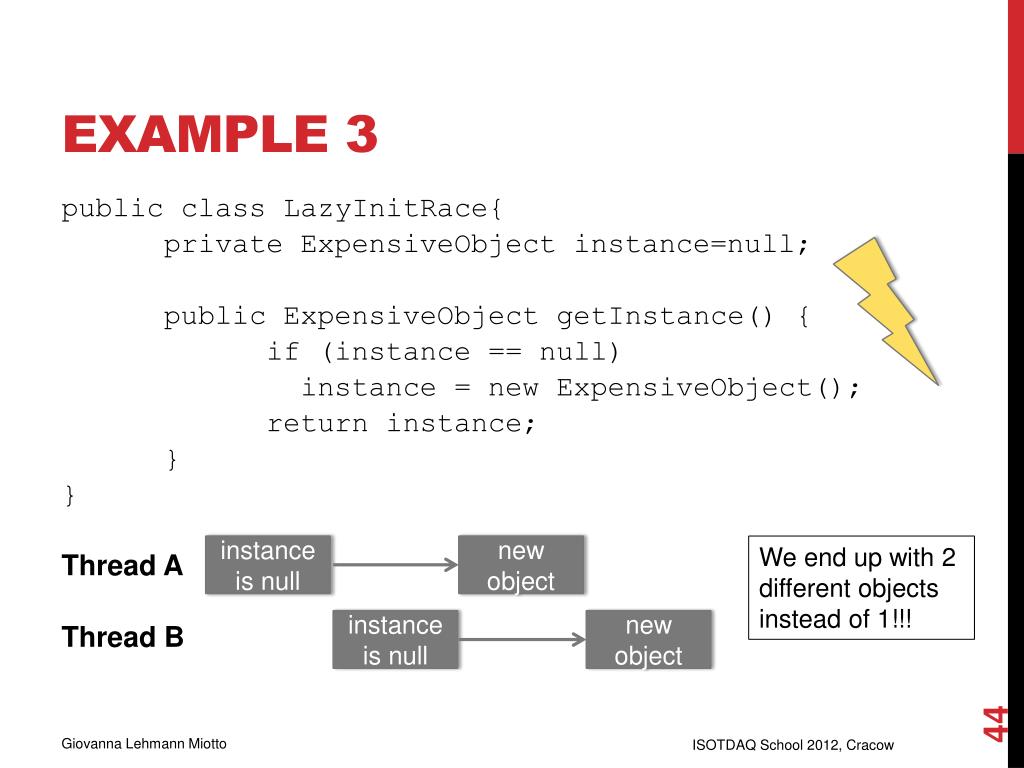 EXAMPLE 3

public class LazyInitRace{
	private ExpensiveObject instance=null;

	public ExpensiveObject getInstance() {
		if (instance == null)
		  instance = new ExpensiveObject();
		return instance;
	}
}

Thread A
instance is null
new object

Thread B
instance is null
new object

We end up with 2 different objects instead of 1!!!

Giovanna Lehmann Miotto

ISOTDAQ School 2012, Cracow

44